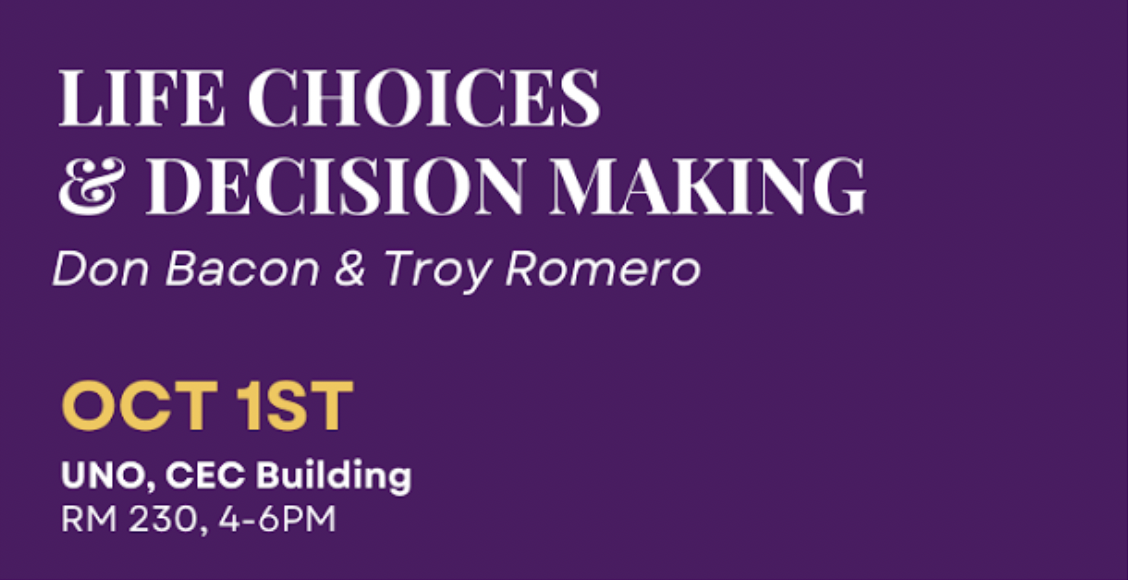 LIFE CHOICES
& DECISION MAKING

Don Bacon & Troy Romero

OCT 1ST

UNO, CEC Building
RM 230, 4-6PM